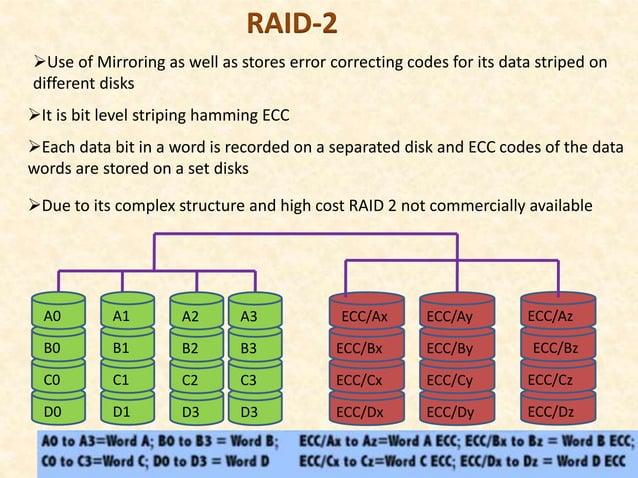 RAID-2

➢Use of Mirroring as well as stores error correcting codes for its data striped on different disks

➢It is bit level striping hamming ECC

➢Each data bit in a word is recorded on a separated disk and ECC codes of the data words are stored on a set disks

➢Due to its complex structure and high cost RAID 2 not commercially available

A0
B0
C0
D0

A1
B1
C1
D1

A2
B2
C2
D3

A3
B3
C3
D3

ECC/Ax
ECC/Bx
ECC/Cx
ECC/Dx

ECC/Ay
ECC/By
ECC/Cy
ECC/Dy

ECC/Az
ECC/Bz
ECC/Cz
ECC/Dz

A0 to A3=Word A; B0 to B3 = Word B; C0 to C3=Word C; D0 to D3 = Word D

ECC/Ax to Az=Word A ECC; ECC/Bx to Bz = Word B ECC; ECC/Cx to Cz=Word C ECC; ECC/Dx to Dz = Word D ECC